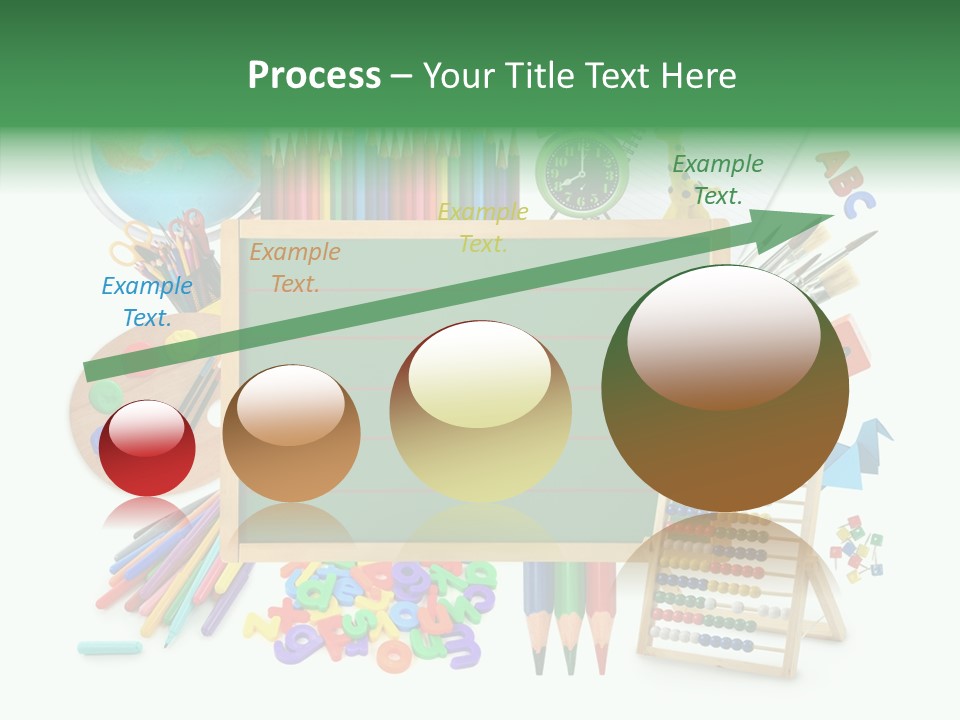 Process – Your Title Text Here

Example Text.

Example Text.

Example Text.

Example Text.